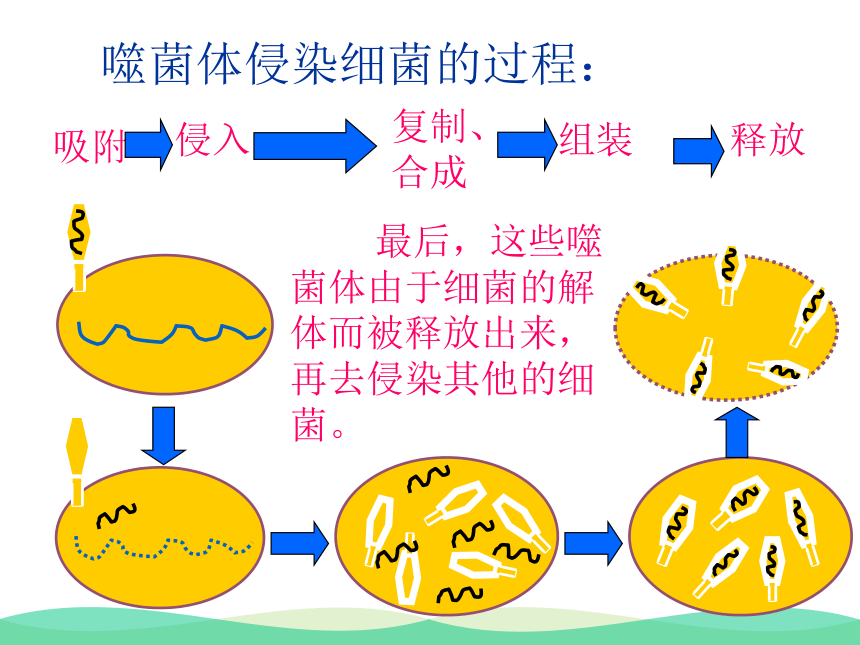 噬菌体侵染细菌的过程：

吸附 侵入 复制、合成 组装 释放

最后，这些噬菌体由于细菌的解体而被释放出来，再去侵染其他的细菌。